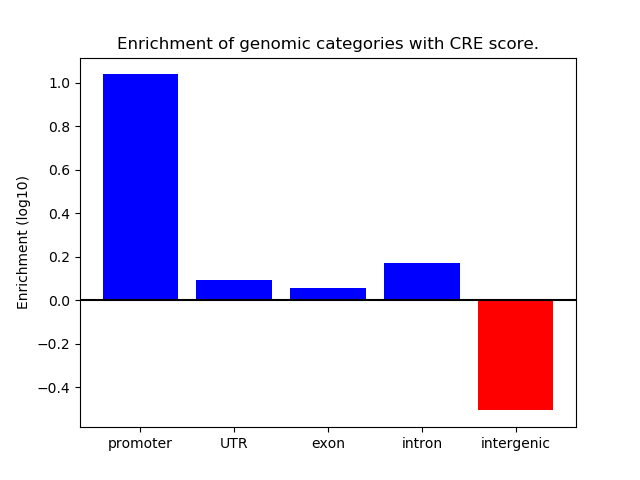 Enrichment of genomic categories with CRE score.

Enrichment (log10)

1.0
0.8
0.6
0.4
0.2
0.0
−0.2
−0.4

promoter UTR exon intron intergenic